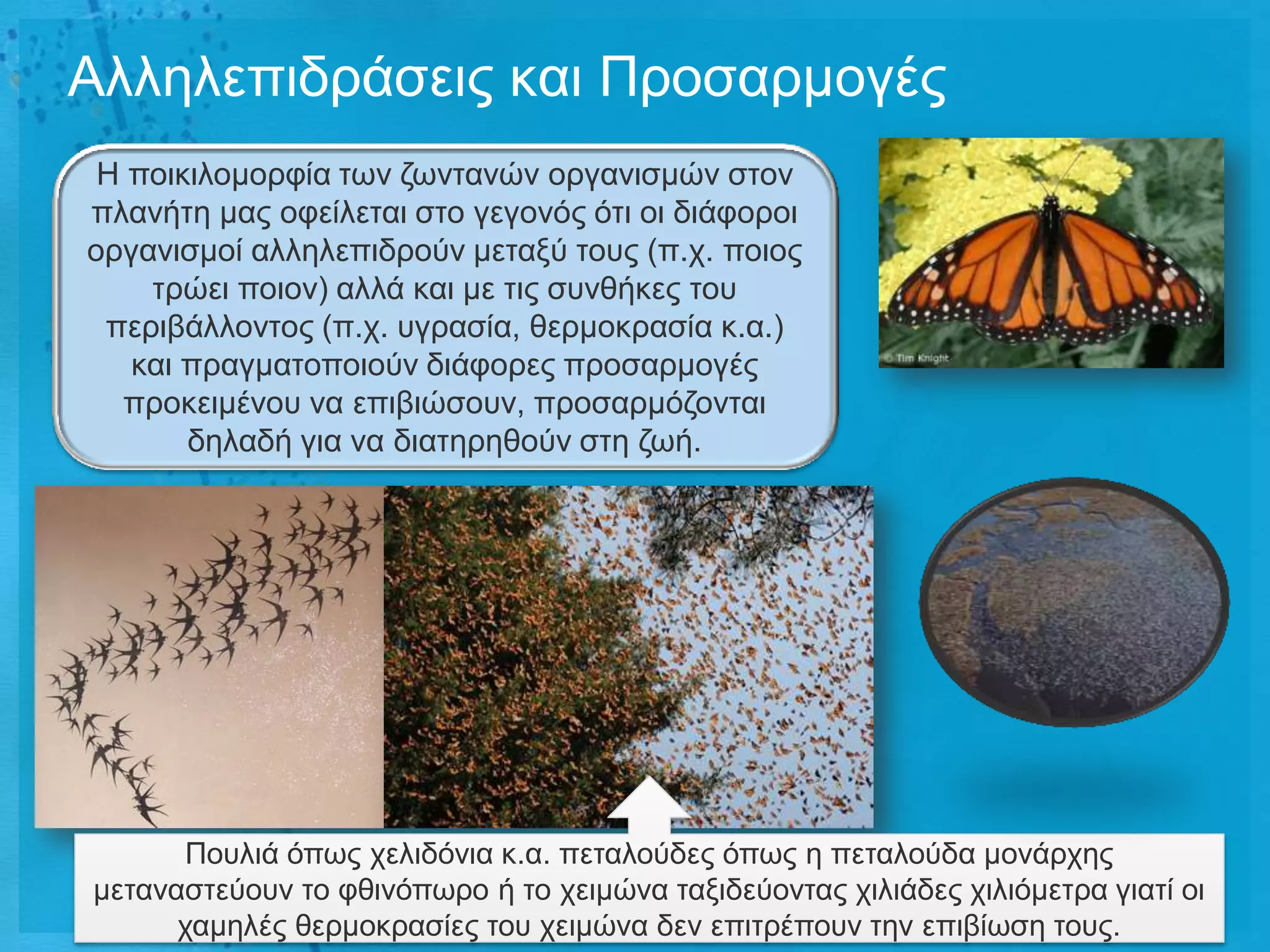 Αλληλεπιδράσεις και Προσαρμογές

Η ποικιλομορφία των ζωντανών οργανισμών στον πλανήτη μας οφείλεται στο γεγονός ότι οι διάφοροι οργανισμοί αλληλεπιδρούν μεταξύ τους (π.χ. ποιος τρώει ποιον) αλλά και με τις συνθήκες του περιβάλλοντος (π.χ. υγρασία, θερμοκρασία κ.α.) και πραγματοποιούν διάφορες προσαρμογές προκειμένου να επιβιώσουν, προσαρμόζονται δηλαδή για να διατηρηθούν στη ζωή.

© Tim Knight

Πουλιά όπως χελιδόνια κ.α. πεταλούδες όπως η πεταλούδα μονάρχης μεταναστεύουν το φθινόπωρο ή το χειμώνα ταξιδεύοντας χιλιάδες χιλιόμετρα γιατί οι χαμηλές θερμοκρασίες του χειμώνα δεν επιτρέπουν την επιβίωση τους.